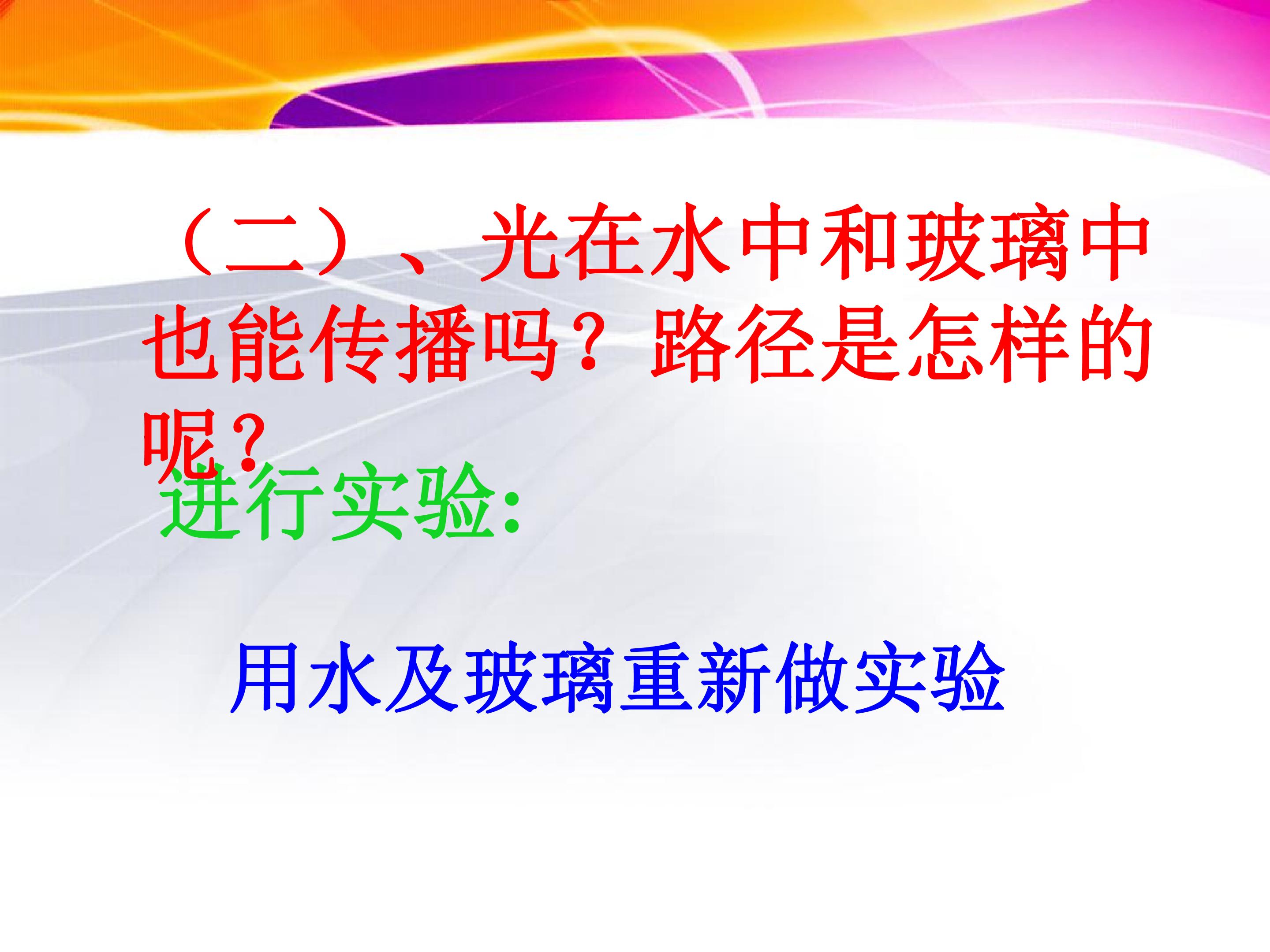 （二）、光在水中和玻璃中也能传播吗？路径是怎样的呢？

进行实验:

用水及玻璃重新做实验